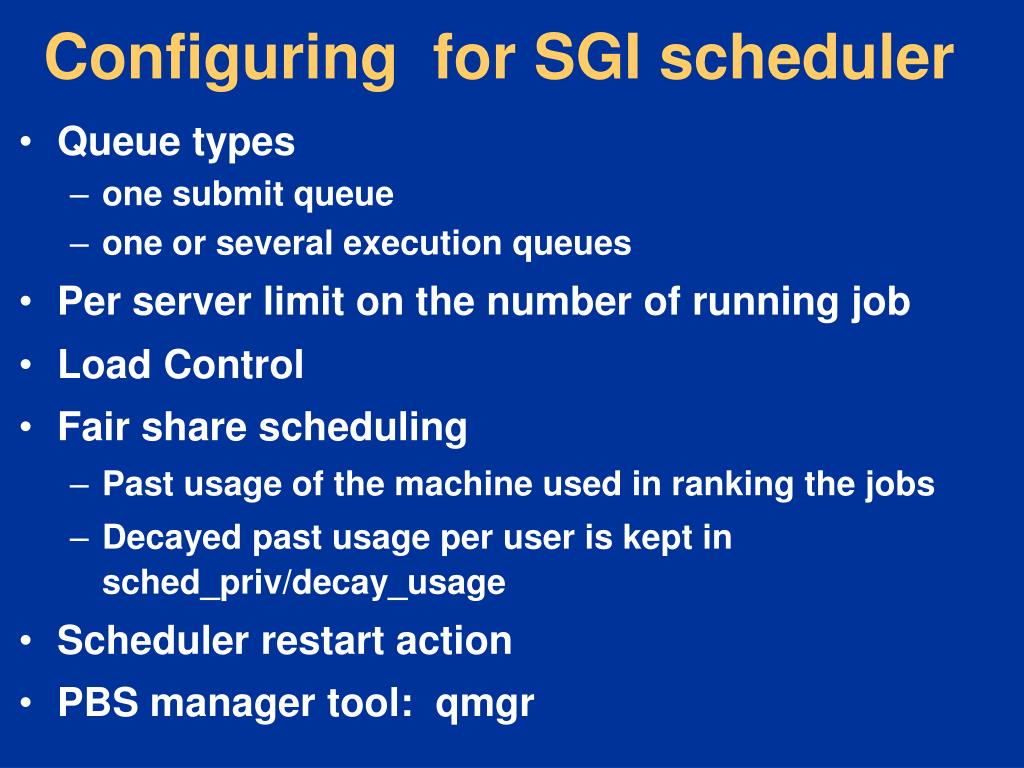 Configuring  for SGI scheduler

• Queue types
  – one submit queue
  – one or several execution queues
• Per server limit on the number of running job
• Load Control
• Fair share scheduling
  – Past usage of the machine used in ranking the jobs
  – Decayed past usage per user is kept in sched_priv/decay_usage
• Scheduler restart action
• PBS manager tool:  qmgr